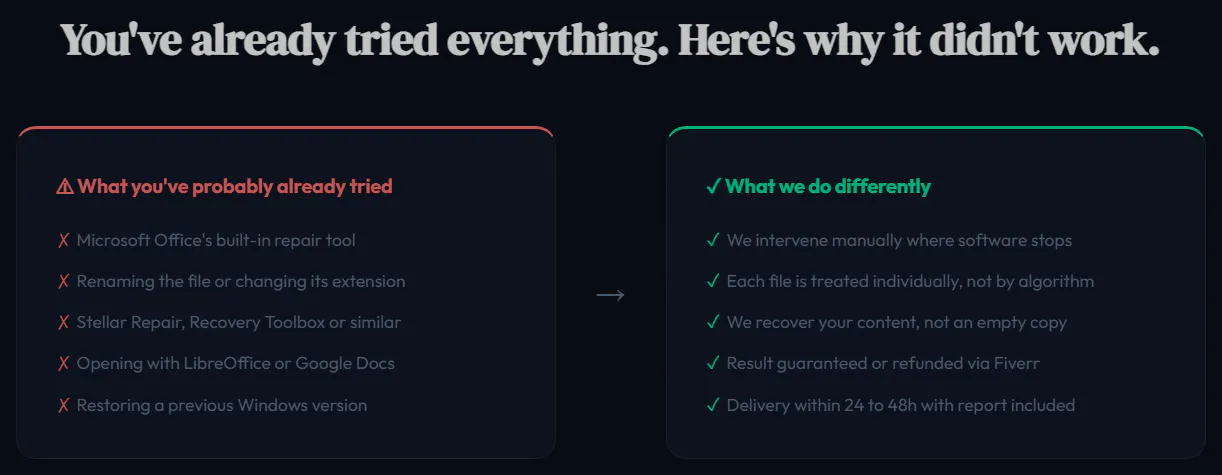 You've already tried everything. Here's why it didn't work.

⚠ What you've probably already tried

✗ Microsoft Office's built-in repair tool

✗ Renaming the file or changing its extension

✗ Stellar Repair, Recovery Toolbox or similar

✗ Opening with LibreOffice or Google Docs

✗ Restoring a previous Windows version

→

✓ What we do differently

✓ We intervene manually where software stops

✓ Each file is treated individually, not by algorithm

✓ We recover your content, not an empty copy

✓ Result guaranteed or refunded via Fiverr

✓ Delivery within 24 to 48h with report included